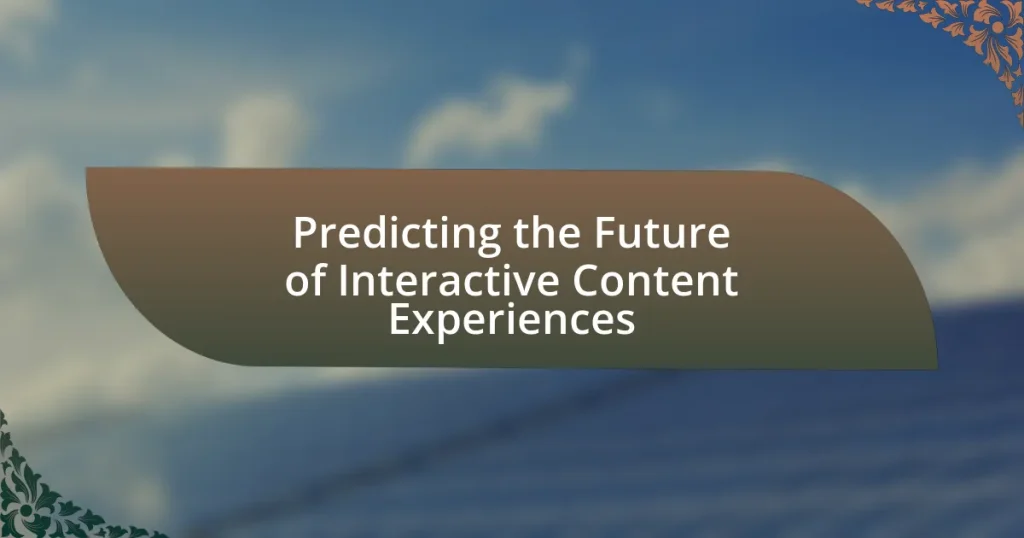 Predicting the Future of Interactive Content Experiences